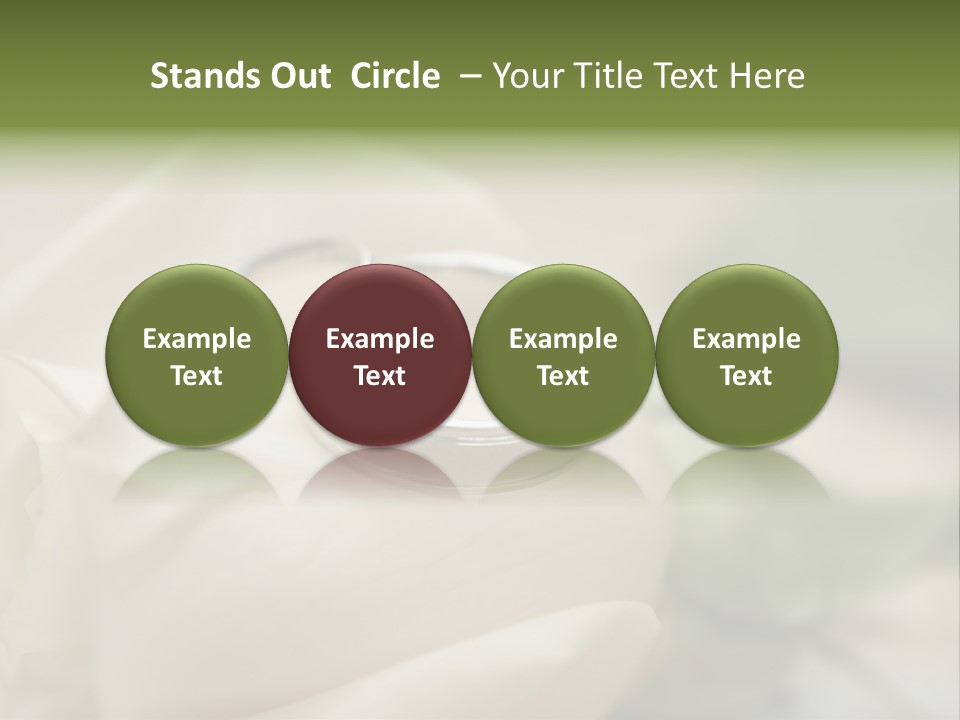 Stands Out Circle – Your Title Text Here

Example Text

Example Text

Example Text

Example Text